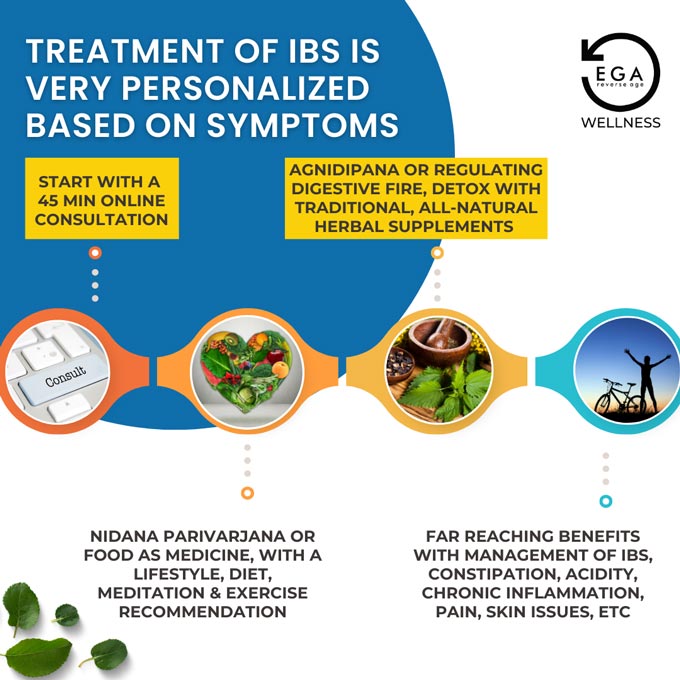 TREATMENT OF IBS IS VERY PERSONALIZED BASED ON SYMPTOMS

EGA
reverse age
WELLNESS

START WITH A 45 MIN ONLINE CONSULTATION

AGNIDIPANA OR REGULATING DIGESTIVE FIRE, DETOX WITH TRADITIONAL, ALL-NATURAL HERBAL SUPPLEMENTS

Consult

NIDANA PARIVARJANA OR FOOD AS MEDICINE, WITH A LIFESTYLE, DIET, MEDITATION & EXERCISE RECOMMENDATION

FAR REACHING BENEFITS WITH MANAGEMENT OF IBS, CONSTIPATION, ACIDITY, CHRONIC INFLAMMATION, PAIN, SKIN ISSUES, ETC